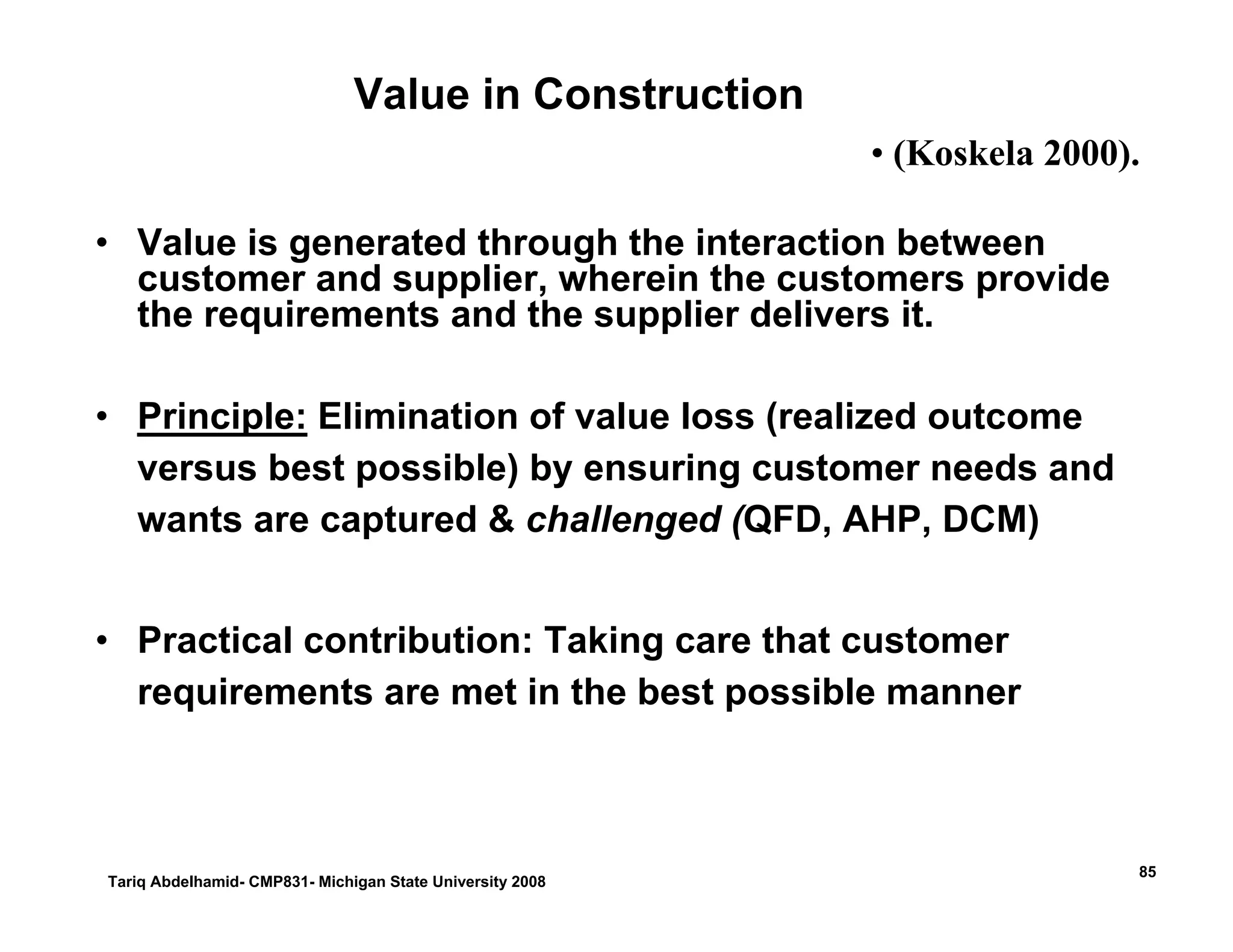 Value in Construction

• (Koskela 2000).

• Value is generated through the interaction between customer and supplier, wherein the customers provide the requirements and the supplier delivers it.

• Principle: Elimination of value loss (realized outcome versus best possible) by ensuring customer needs and wants are captured & challenged (QFD, AHP, DCM)

• Practical contribution: Taking care that customer requirements are met in the best possible manner

Tariq Abdelhamid- CMP831- Michigan State University 2008

85